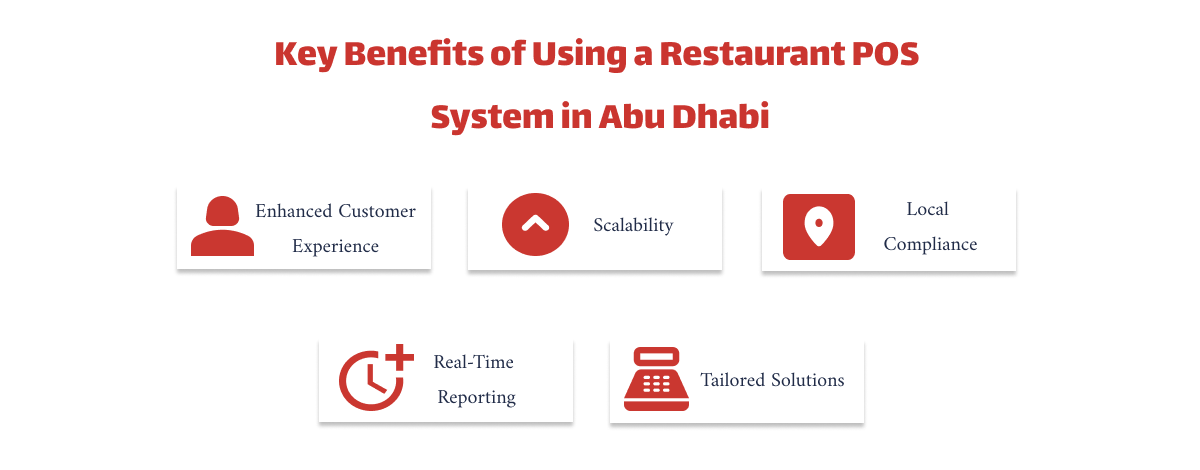 Key Benefits of Using a Restaurant POS System in Abu Dhabi

Enhanced Customer Experience

Scalability

Local Compliance

Real-Time Reporting

Tailored Solutions